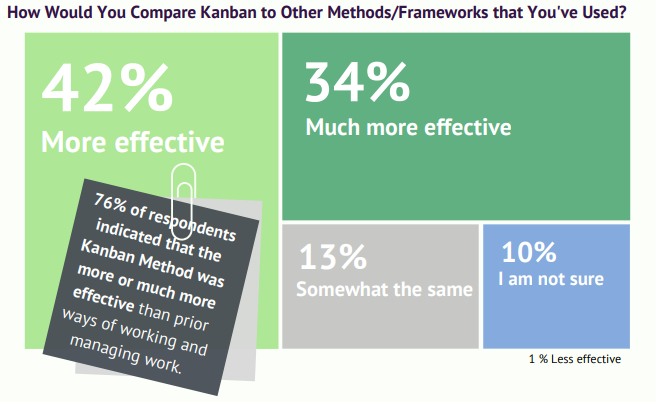 How Would You Compare Kanban to Other Methods/Frameworks that You've Used?

42%
More effective

76% of respondents indicated that the Kanban Method was more or much more effective than prior ways of working and managing work.

34%
Much more effective

13%
Somewhat the same

10%
I am not sure

1 % Less effective